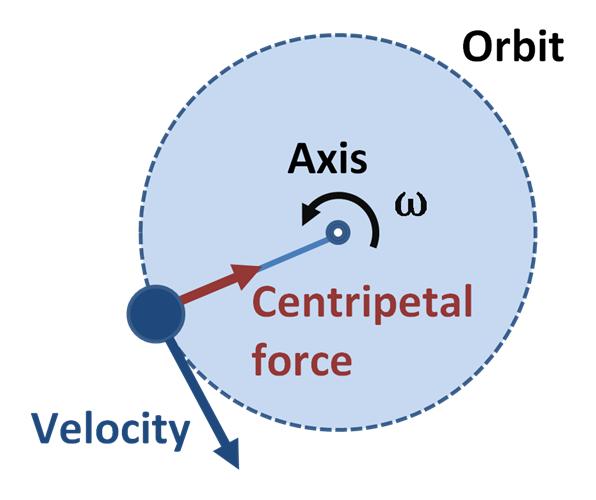 Orbit

Axis

$\omega$

Centripetal force

Velocity